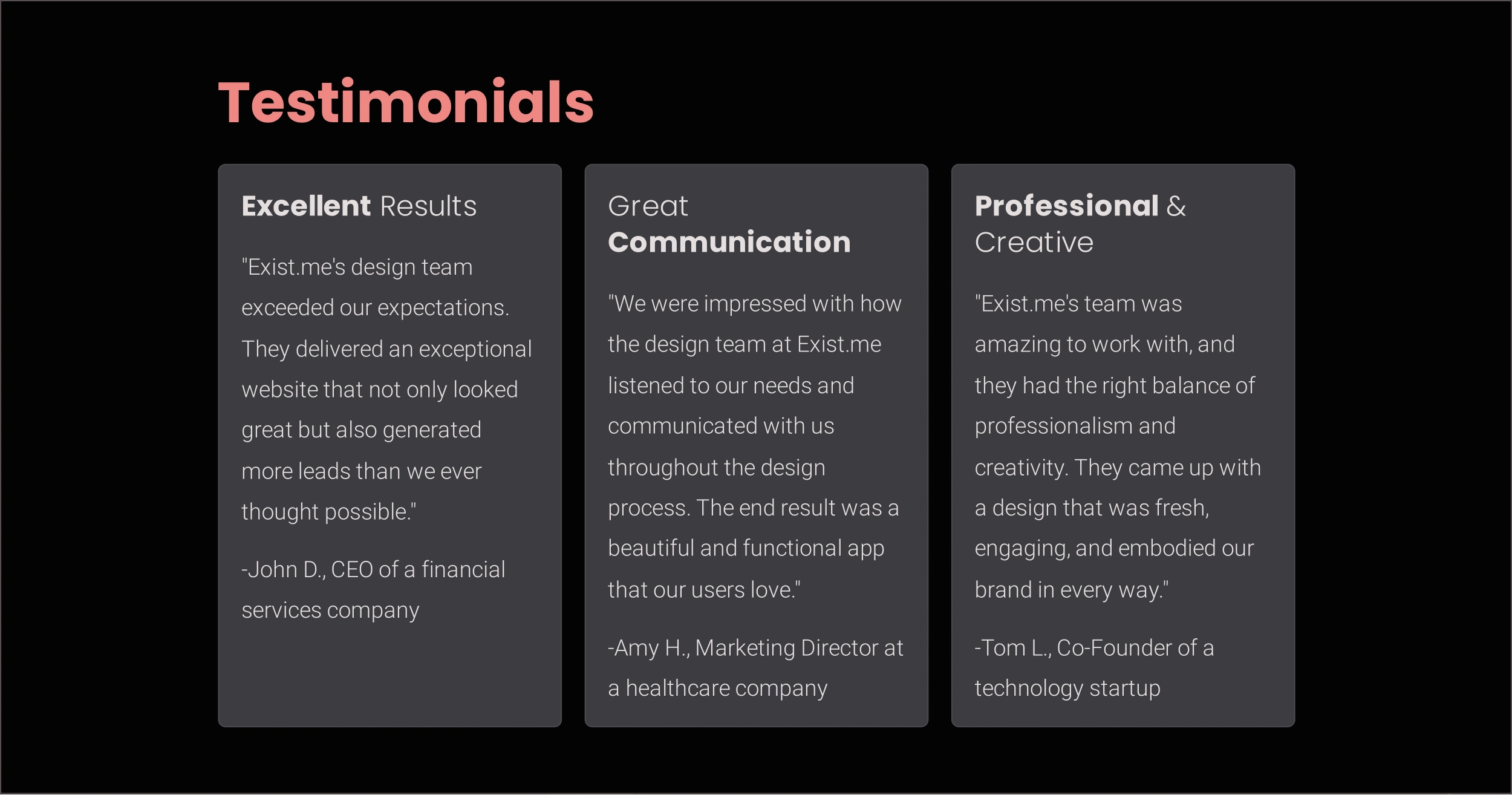 Testimonials

Excellent Results

"Exist.me's design team exceeded our expectations. They delivered an exceptional website that not only looked great but also generated more leads than we ever thought possible."

-John D., CEO of a financial services company

Great Communication

"We were impressed with how the design team at Exist.me listened to our needs and communicated with us throughout the design process. The end result was a beautiful and functional app that our users love."

-Amy H., Marketing Director at a healthcare company

Professional & Creative

"Exist.me's team was amazing to work with, and they had the right balance of professionalism and creativity. They came up with a design that was fresh, engaging, and embodied our brand in every way."

-Tom L., Co-Founder of a technology startup